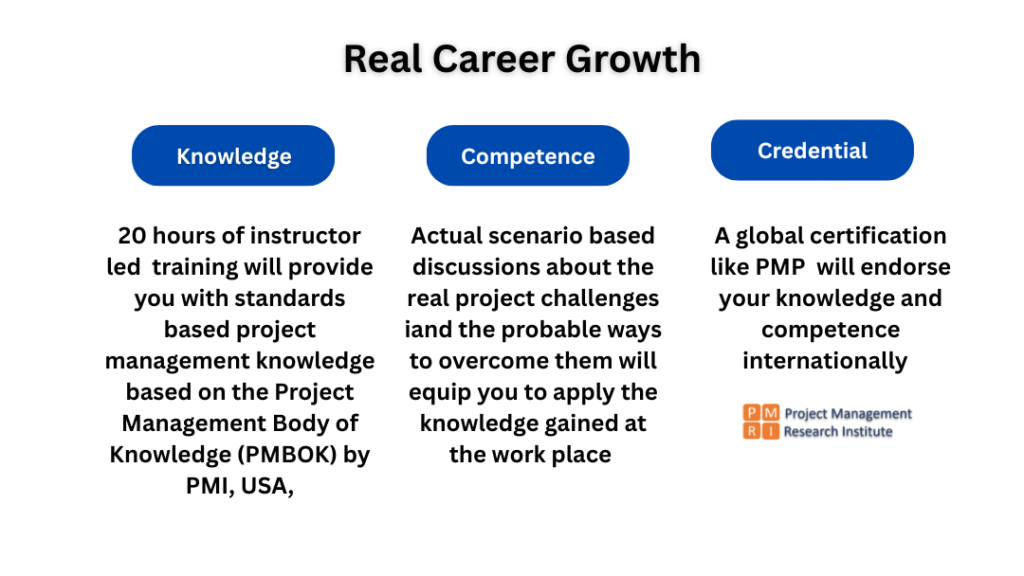 Real Career Growth

Knowledge

20 hours of instructor led training will provide you with standards based project management knowledge based on the Project Management Body of Knowledge (PMBOK) by PMI, USA,

Competence

Actual scenario based discussions about the real project challenges iand the probable ways to overcome them will equip you to apply the knowledge gained at the work place

Credential

A global certification like PMP will endorse your knowledge and competence internationally

P M
R I
Project Management
Research Institute